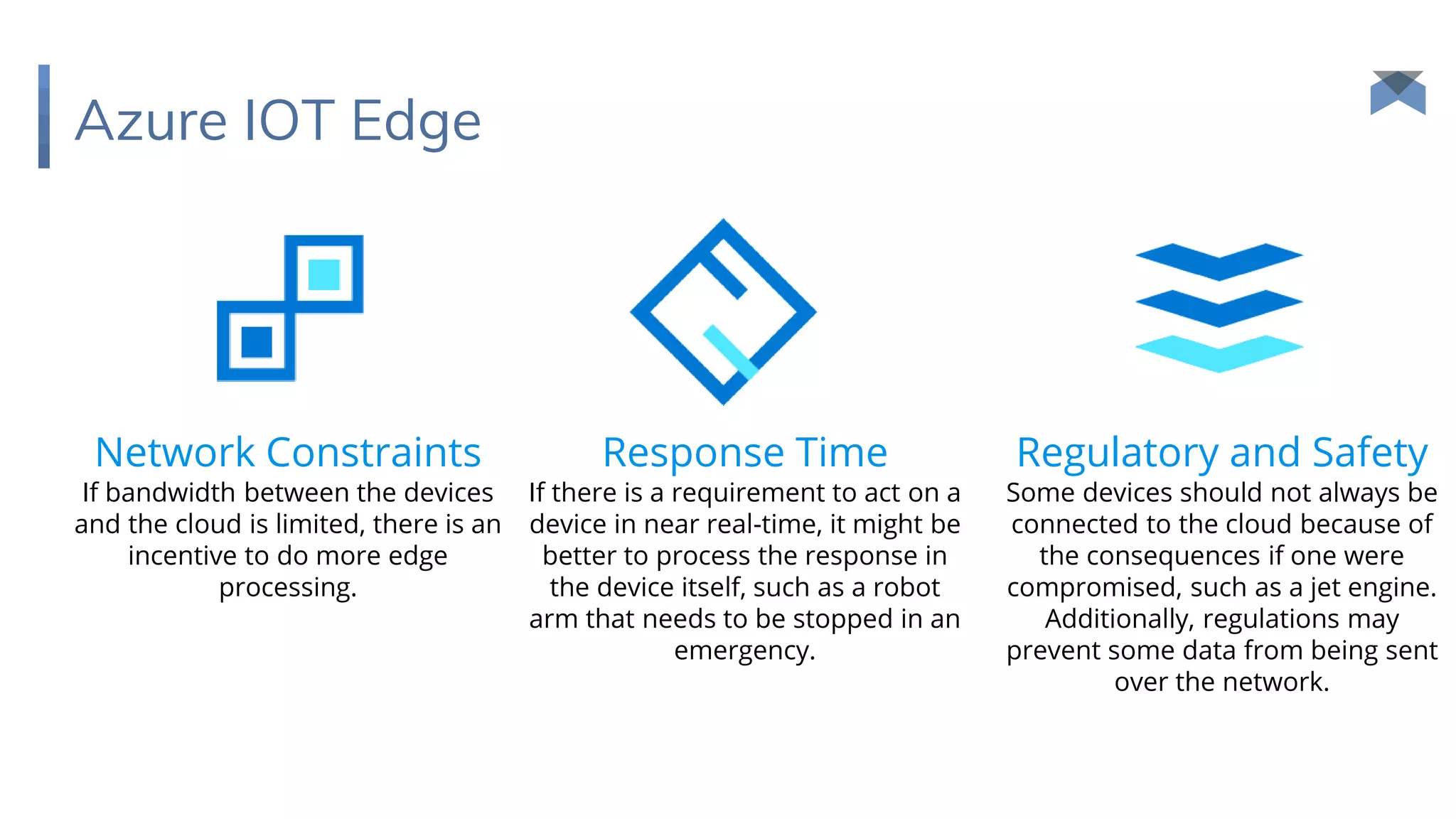 Azure IOT Edge

Network Constraints

If bandwidth between the devices and the cloud is limited, there is an incentive to do more edge processing.

Response Time

If there is a requirement to act on a device in near real-time, it might be better to process the response in the device itself, such as a robot arm that needs to be stopped in an emergency.

Regulatory and Safety

Some devices should not always be connected to the cloud because of the consequences if one were compromised, such as a jet engine. Additionally, regulations may prevent some data from being sent over the network.